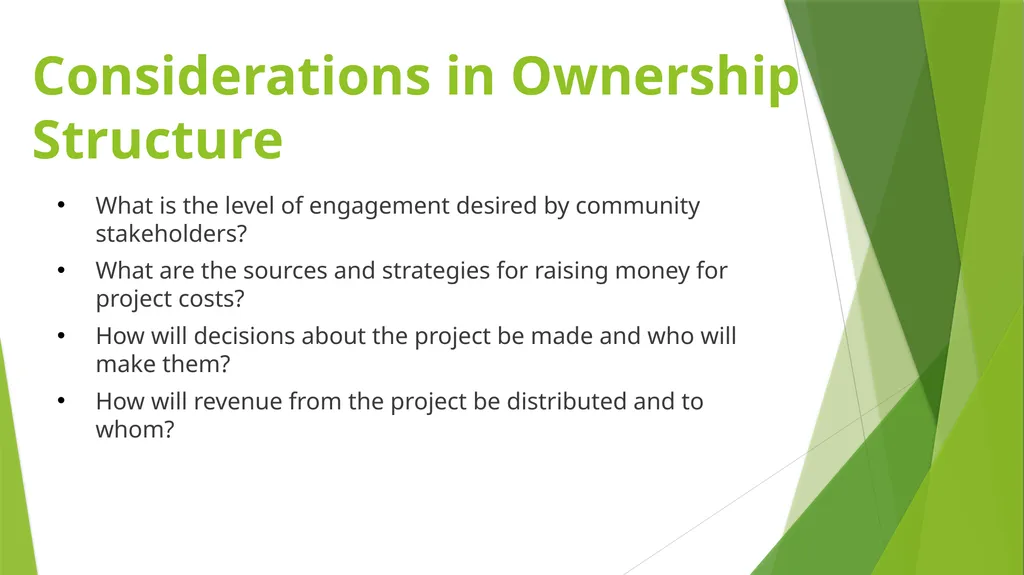 Considerations in Ownership Structure

• What is the level of engagement desired by community stakeholders?

• What are the sources and strategies for raising money for project costs?

• How will decisions about the project be made and who will make them?

• How will revenue from the project be distributed and to whom?